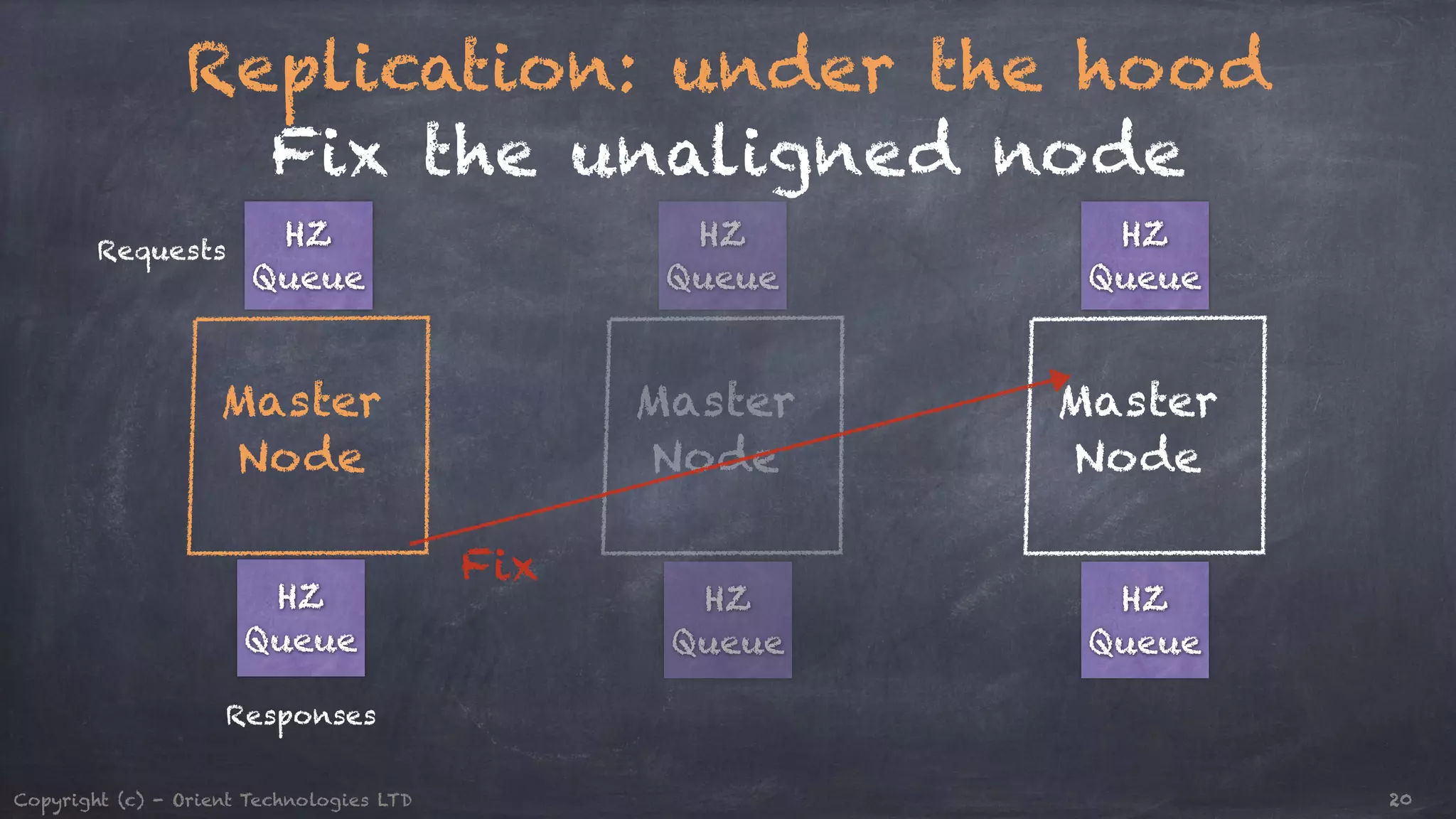 Replication: under the hood
Fix the unaligned node

Requests

HZ Queue

HZ Queue

HZ Queue

Master Node

Master Node

Master Node

Fix

HZ Queue

HZ Queue

HZ Queue

Responses

Copyright (c) - Orient Technologies LTD

20